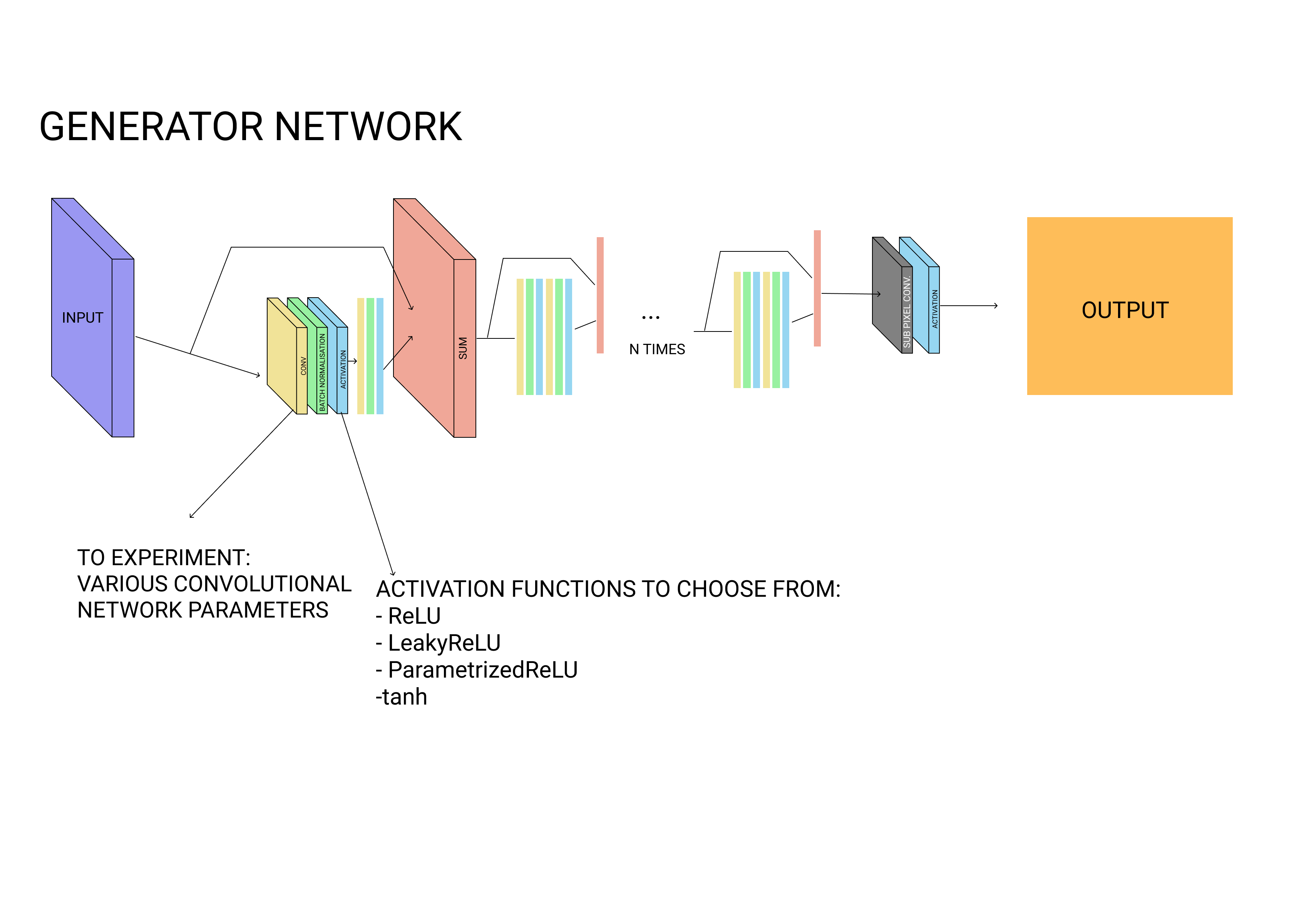 GENERATOR NETWORK

INPUT

CONV

BATCH NORMALISATION

ACTIVATION

SUM

...

N TIMES

SUB PIXEL CONV.

ACTIVATION

OUTPUT

TO EXPERIMENT:
VARIOUS CONVOLUTIONAL NETWORK PARAMETERS

ACTIVATION FUNCTIONS TO CHOOSE FROM:
- ReLU
- LeakyReLU
- ParametrizedReLU
-tanh